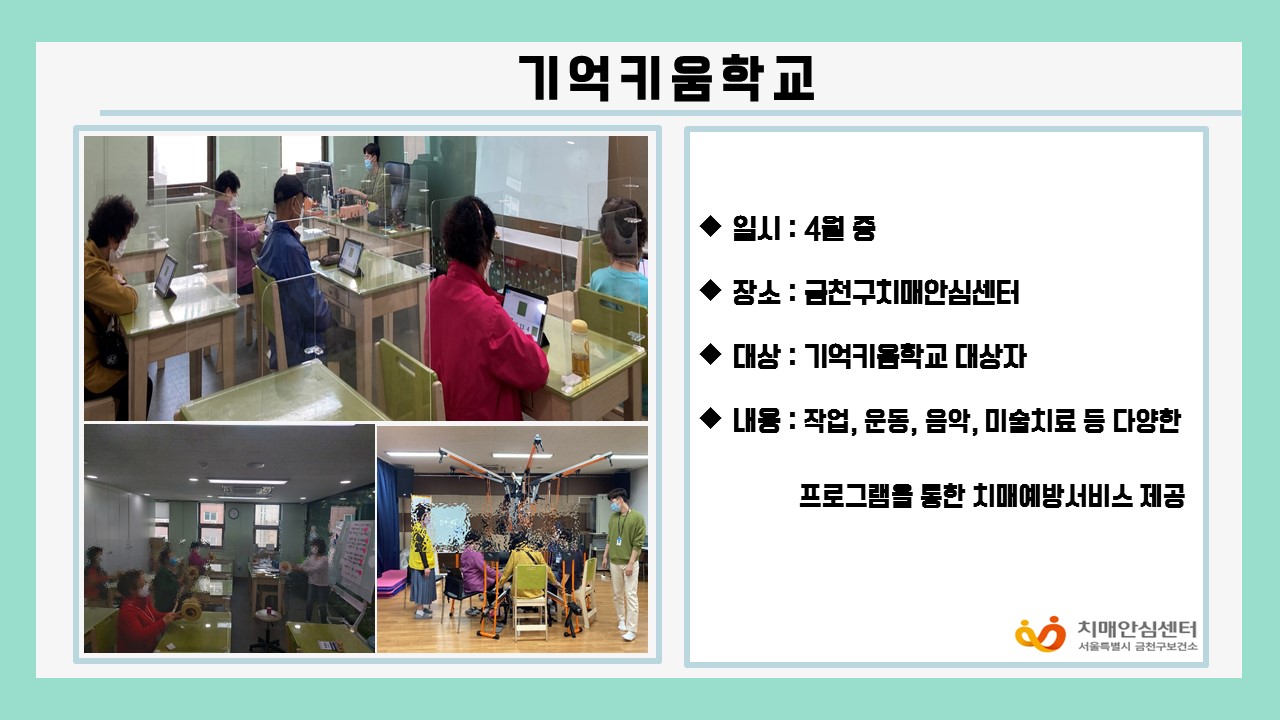 기억키움학교

◆ 일시 : 4월 중

◆ 장소 : 금천구치매안심센터

◆ 대상 : 기억키움학교 대상자

◆ 내용 : 작업, 운동, 음악, 미술치료 등 다양한 프로그램을 통한 치매예방서비스 제공

치매안심센터
서울특별시 금천구보건소